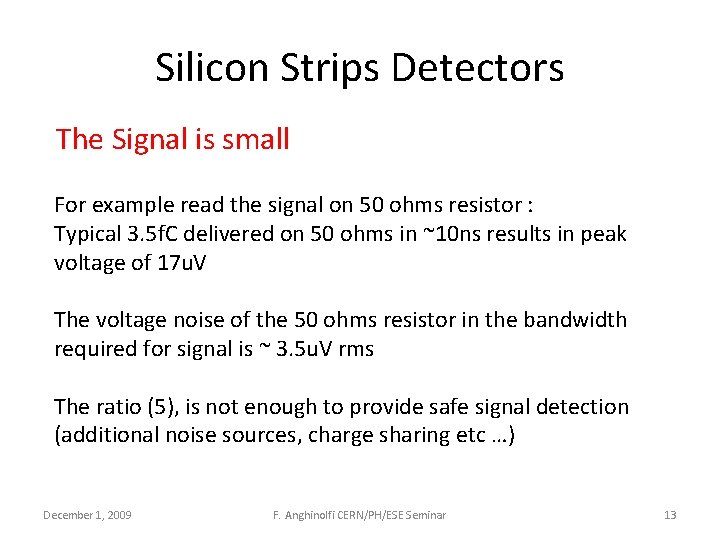 Silicon Strips Detectors

The Signal is small

For example read the signal on 50 ohms resistor :
Typical 3.5fC delivered on 50 ohms in ~10ns results in peak voltage of 17uV

The voltage noise of the 50 ohms resistor in the bandwidth required for signal is ~ 3.5uV rms

The ratio (5), is not enough to provide safe signal detection (additional noise sources, charge sharing etc …)

December 1, 2009

F. Anghinolfi CERN/PH/ESE Seminar

13